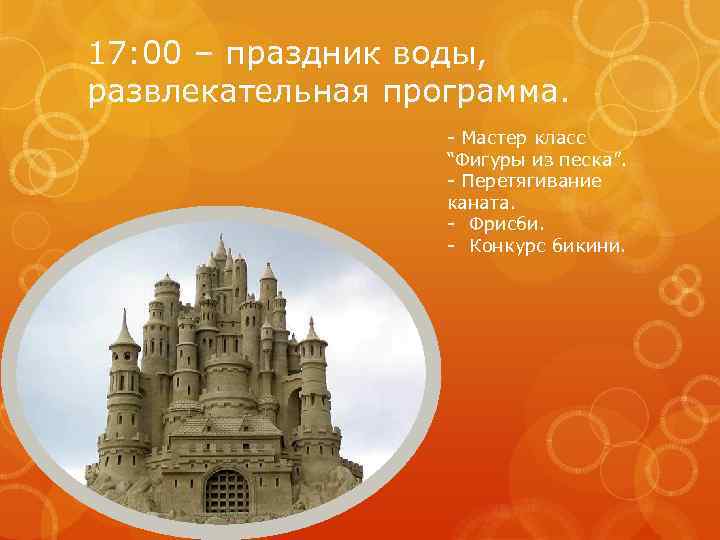 17:00 – праздник воды, развлекательная программа.

- Мастер класс "Фигуры из песка".
- Перетягивание каната.
- Фрисби.
- Конкурс бикини.